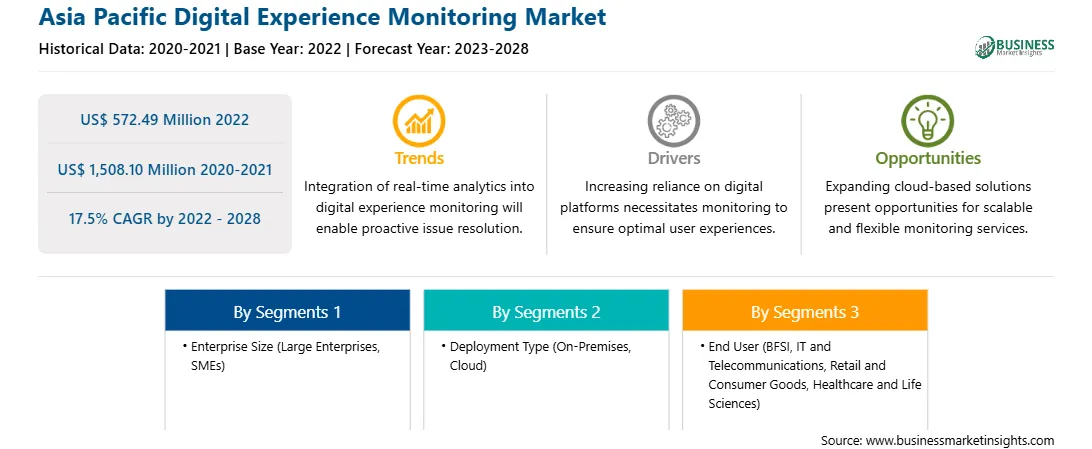 Asia Pacific Digital Experience Monitoring Market

Historical Data: 2020-2021 | Base Year: 2022 | Forecast Year: 2023-2028

BUSINESS Market Insights

US$ 572.49 Million 2022

US$ 1,508.10 Million 2020-2021

17.5% CAGR by 2022 - 2028

Trends

Integration of real-time analytics into digital experience monitoring will enable proactive issue resolution.

Drivers

Increasing reliance on digital platforms necessitates monitoring to ensure optimal user experiences.

Opportunities

Expanding cloud-based solutions present opportunities for scalable and flexible monitoring services.

By Segments 1

• Enterprise Size (Large Enterprises, SMEs)

By Segments 2

• Deployment Type (On-Premises, Cloud)

By Segments 3

• End User (BFSI, IT and Telecommunications, Retail and Consumer Goods, Healthcare and Life Sciences)

Source: www.businessmarketinsights.com